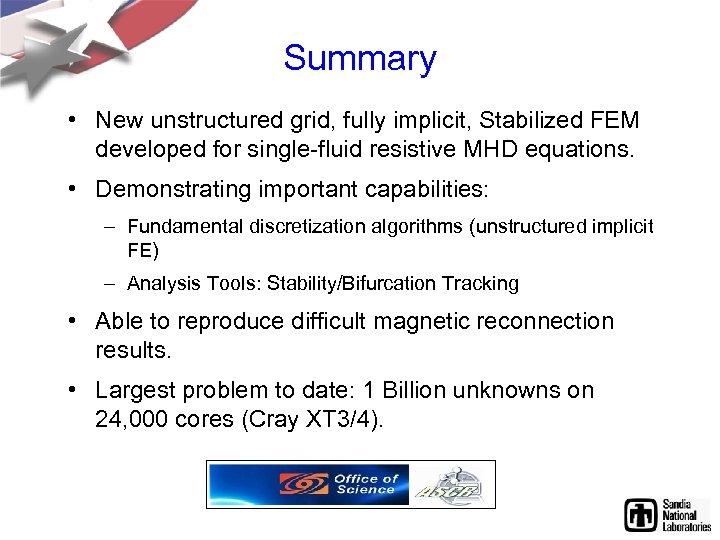 Summary

• New unstructured grid, fully implicit, Stabilized FEM developed for single-fluid resistive MHD equations.

• Demonstrating important capabilities:

– Fundamental discretization algorithms (unstructured implicit FE)

– Analysis Tools: Stability/Bifurcation Tracking

• Able to reproduce difficult magnetic reconnection results.

• Largest problem to date: 1 Billion unknowns on 24,000 cores (Cray XT3/4).

Office of Science

ASCR

Sandia National Laboratories